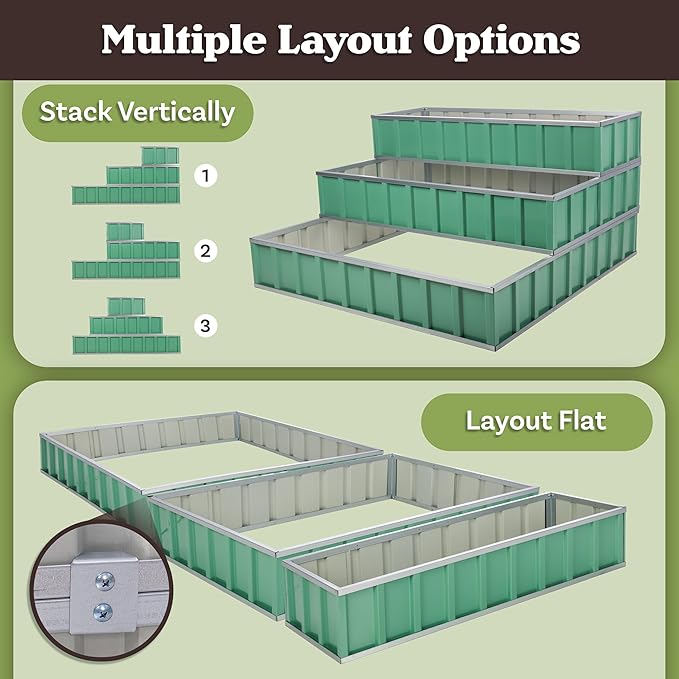 Multiple Layout Options

Stack Vertically

1

2

3

Layout Flat